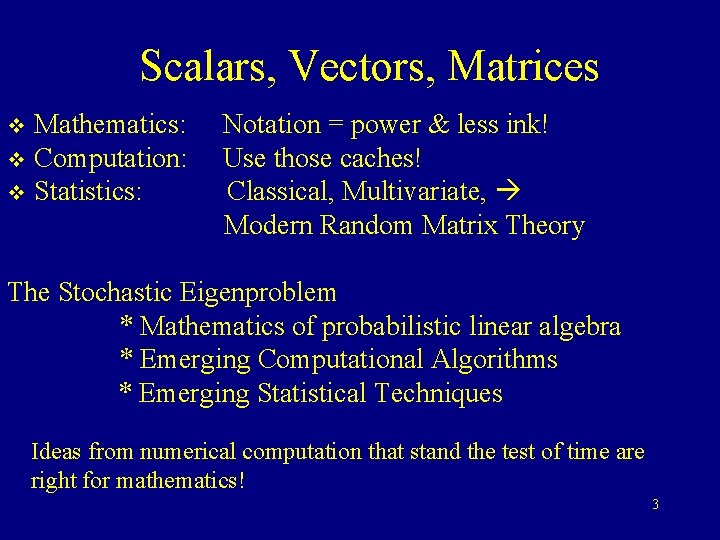 Scalars, Vectors, Matrices

❖ Mathematics: Notation = power & less ink!
❖ Computation: Use those caches!
❖ Statistics: Classical, Multivariate, →
Modern Random Matrix Theory

The Stochastic Eigenproblem
* Mathematics of probabilistic linear algebra
* Emerging Computational Algorithms
* Emerging Statistical Techniques

Ideas from numerical computation that stand the test of time are right for mathematics!

3